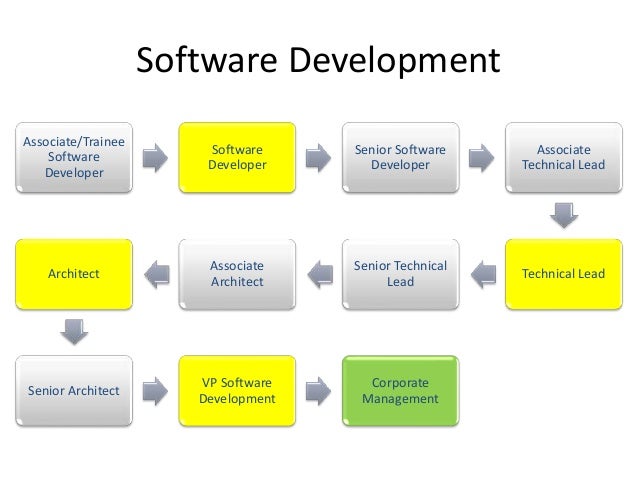 Software Development

Associate/Trainee Software Developer

Software Developer

Senior Software Developer

Associate Technical Lead

Technical Lead

Senior Technical Lead

Associate Architect

Architect

Senior Architect

VP Software Development

Corporate Management